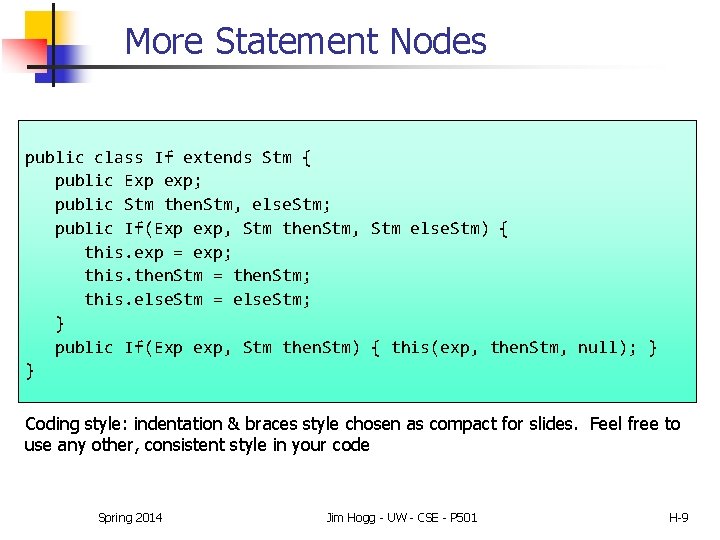 More Statement Nodes

public class If extends Stm {
   public Exp exp;
   public Stm thenStm, elseStm;
   public If(Exp exp, Stm thenStm, Stm elseStm) {
      this.exp = exp;
      this.thenStm = thenStm;
      this.elseStm = elseStm;
   }
   public If(Exp exp, Stm thenStm) { this(exp, thenStm, null); }
}

Coding style: indentation & braces style chosen as compact for slides. Feel free to use any other, consistent style in your code

Spring 2014

Jim Hogg - UW - CSE - P501

H-9